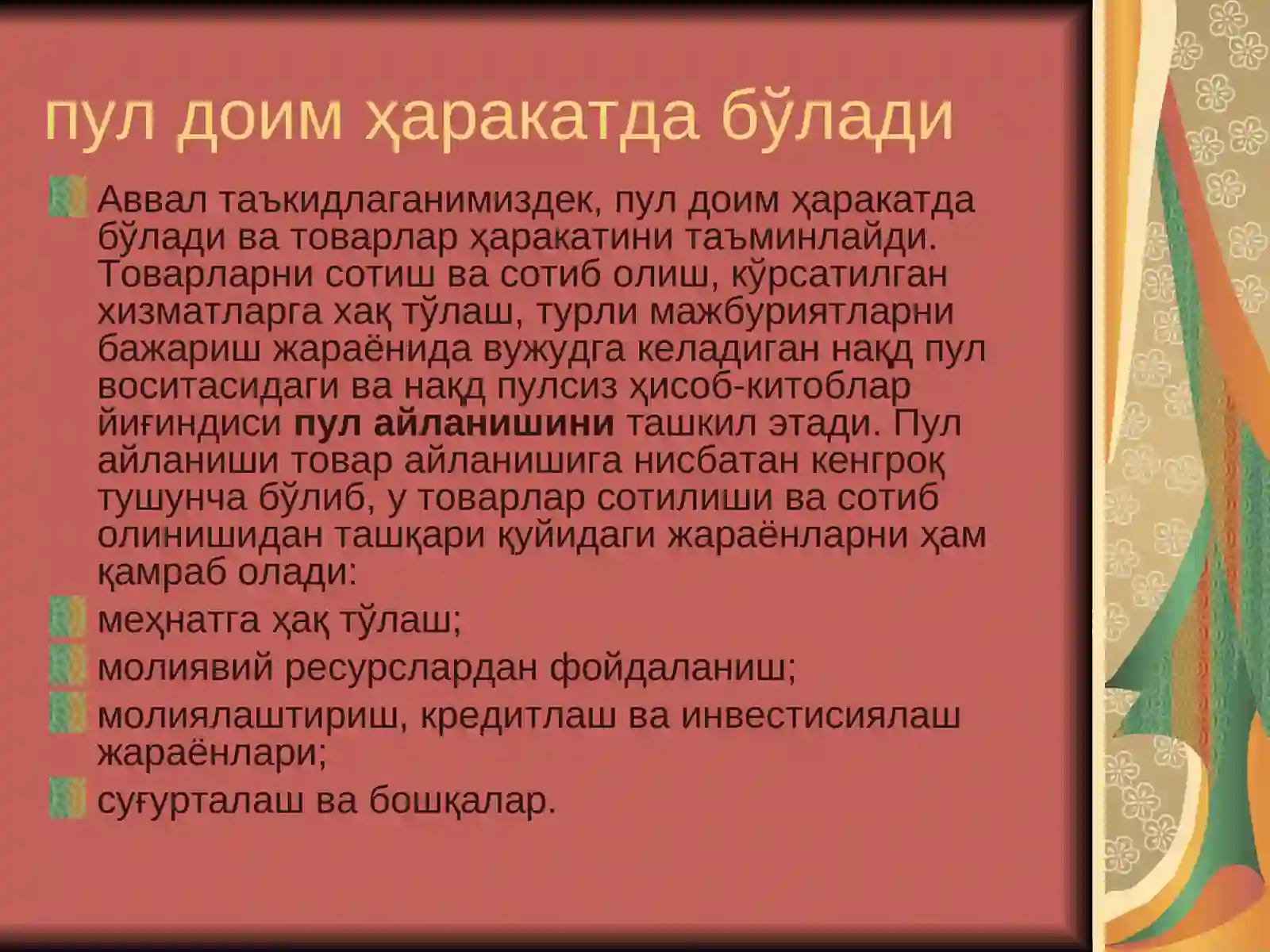 пул доим ҳаракатда бўлади

Аввал таъкидлаганимиздек, пул доим ҳаракатда бўлади ва товарлар ҳаракатини таъминлайди. Товарларни сотиш ва сотиб олиш, кўрсатилган хизматларга хақ тўлаш, турли мажбуриятларни бажариш жараёнида вужудга келадиган нақд пул воситасидаги ва нақд пулсиз ҳисоб-китоблар йиғиндиси **пул айланишини** ташкил этади. Пул айланиши товар айланишига нисбатан кенгроқ тушунча бўлиб, у товарлар сотилиши ва сотиб олинишидан ташқари қуйидаги жараёнларни ҳам қамраб олади:

меҳнатга ҳақ тўлаш;

молиявий ресурслардан фойдаланиш;

молиялаштириш, кредитлаш ва инвестисиялаш жараёнлари;

суғурталаш ва бошқалар.